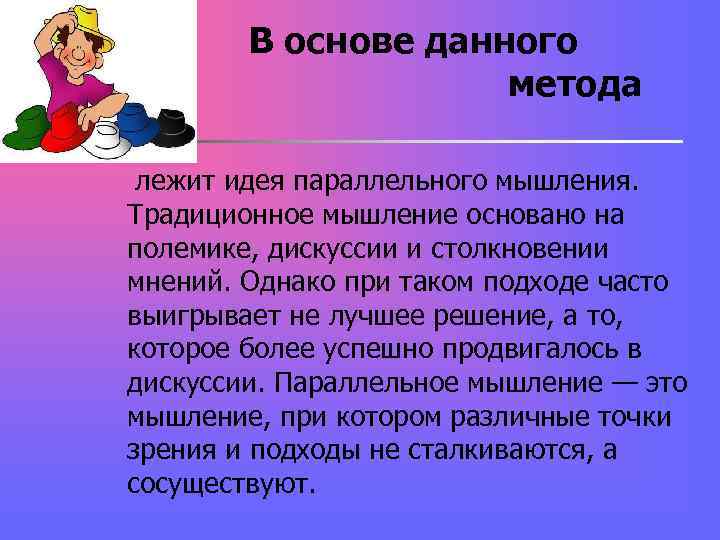 В основе данного метода

лежит идея параллельного мышления. Традиционное мышление основано на полемике, дискуссии и столкновении мнений. Однако при таком подходе часто выигрывает не лучшее решение, а то, которое более успешно продвигалось в дискуссии. Параллельное мышление — это мышление, при котором различные точки зрения и подходы не сталкиваются, а сосуществуют.